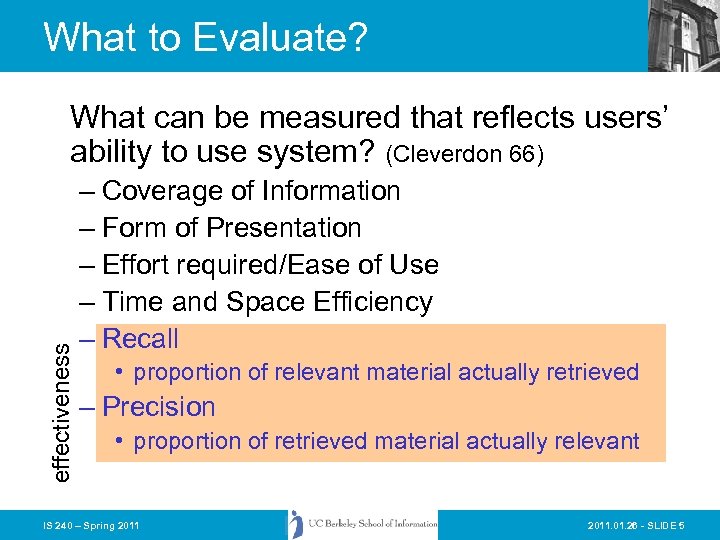 What to Evaluate?

What can be measured that reflects users' ability to use system? (Cleverdon 66)

– Coverage of Information
– Form of Presentation
– Effort required/Ease of Use
– Time and Space Efficiency
– Recall
• proportion of relevant material actually retrieved
– Precision
• proportion of retrieved material actually relevant

effectiveness

IS 240 – Spring 2011

UC Berkeley School of Information

2011.01.26 - SLIDE 5